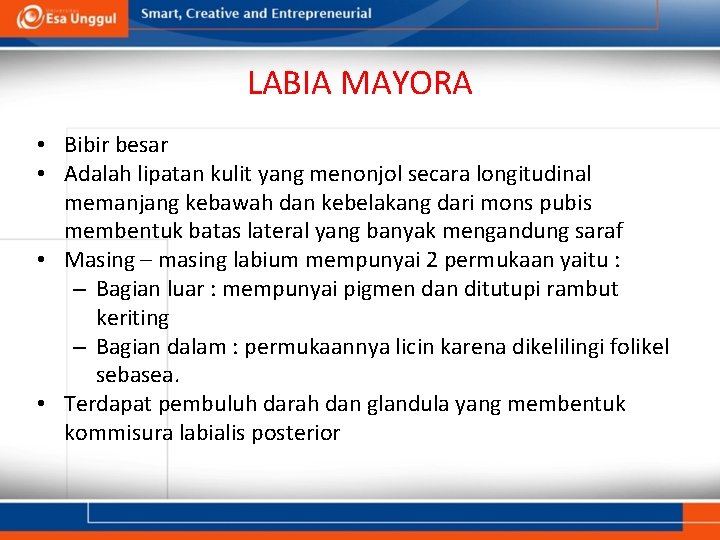 Esa Unggul
Smart, Creative and Entrepreneurial

LABIA MAYORA

• Bibir besar
• Adalah lipatan kulit yang menonjol secara longitudinal memanjang kebawah dan kebelakang dari mons pubis membentuk batas lateral yang banyak mengandung saraf
• Masing – masing labium mempunyai 2 permukaan yaitu :
– Bagian luar : mempunyai pigmen dan ditutupi rambut keriting
– Bagian dalam : permukaannya licin karena dikelilingi folikel sebasea.
• Terdapat pembuluh darah dan glandula yang membentuk kommisura labialis posterior